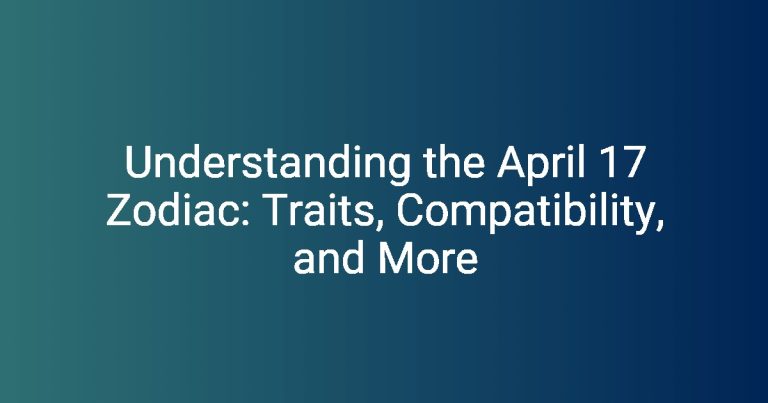 Understanding the April 17 Zodiac: Traits, Compatibility, and More